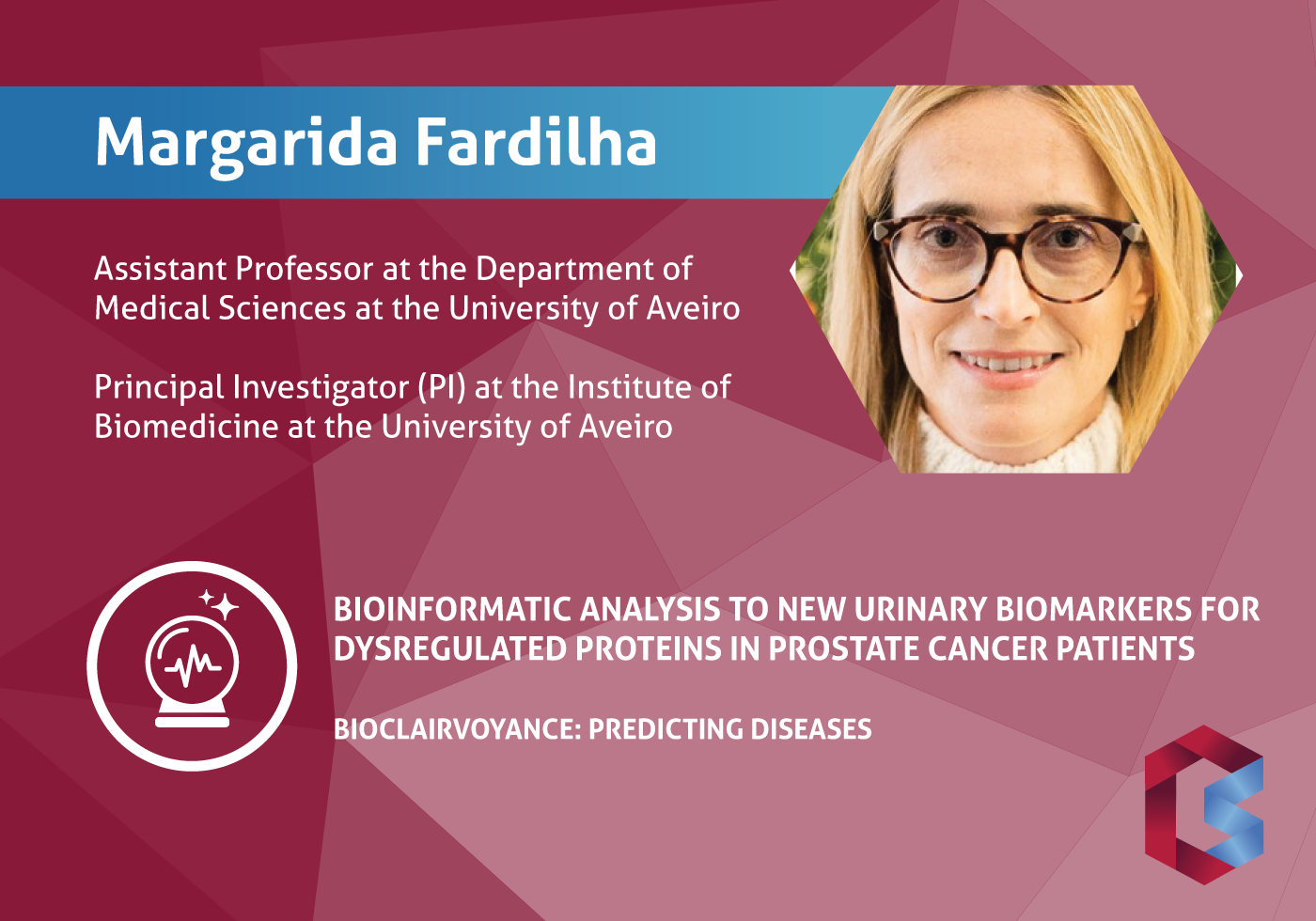 Margarida Fardilha

Assistant Professor at the Department of Medical Sciences at the University of Aveiro

Principal Investigator (PI) at the Institute of Biomedicine at the University of Aveiro

BIOINFORMATIC ANALYSIS TO NEW URINARY BIOMARKERS FOR DYSREGULATED PROTEINS IN PROSTATE CANCER PATIENTS

BIOCLAIRVOYANCE: PREDICTING DISEASES